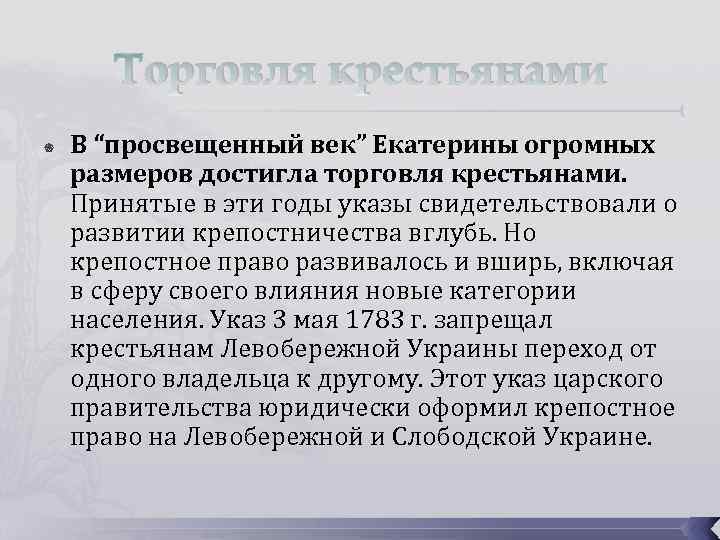 Торговля крестьянами

В “просвещенный век” Екатерины огромных размеров достигла торговля крестьянами. Принятые в эти годы указы свидетельствовали о развитии крепостничества вглубь. Но крепостное право развивалось и вширь, включая в сферу своего влияния новые категории населения. Указ 3 мая 1783 г. запрещал крестьянам Левобережной Украины переход от одного владельца к другому. Этот указ царского правительства юридически оформил крепостное право на Левобережной и Слободской Украине.